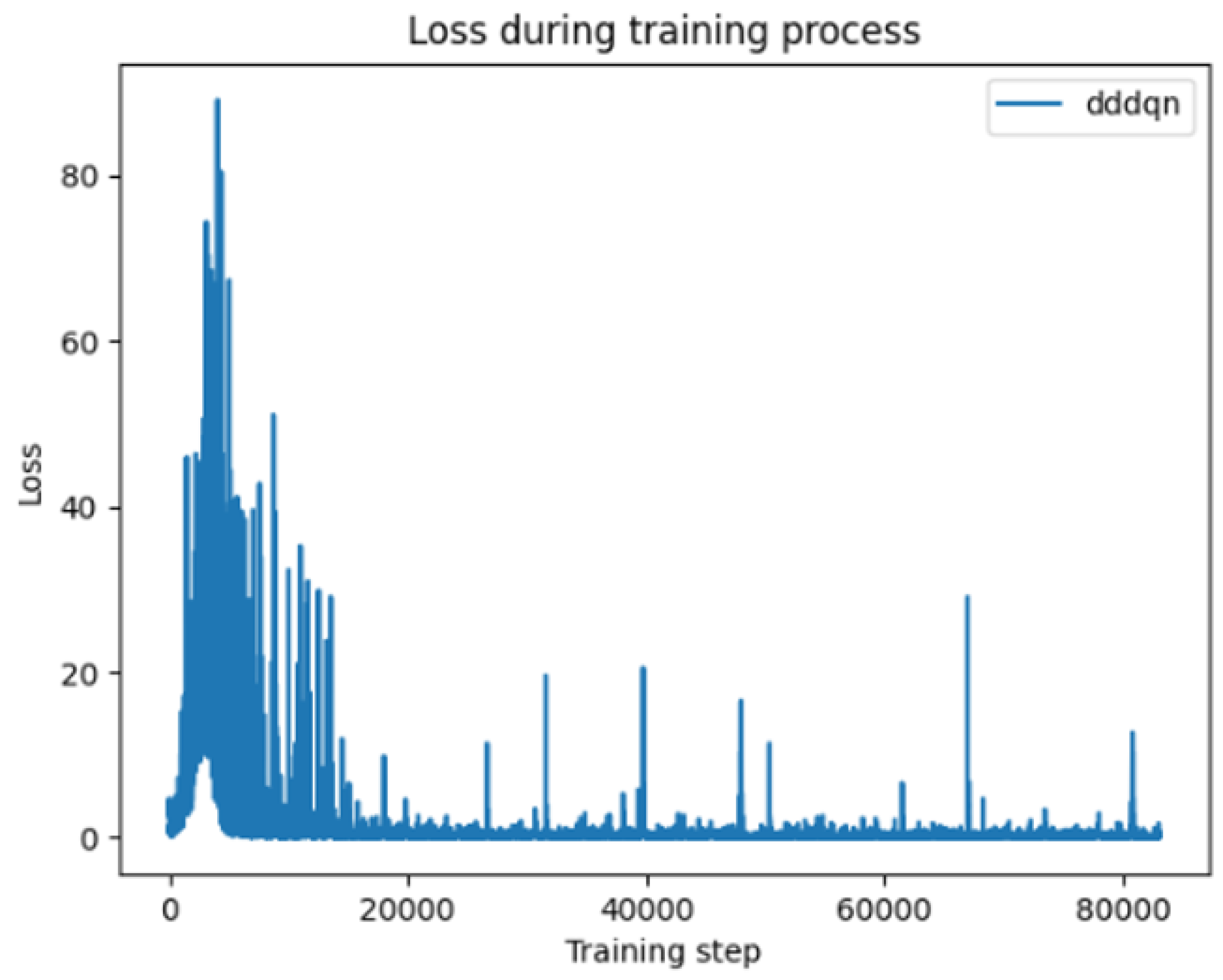 Loss during training process

dddqn

Loss

80
60
40
20
0

0
20000
40000
60000
80000

Training step